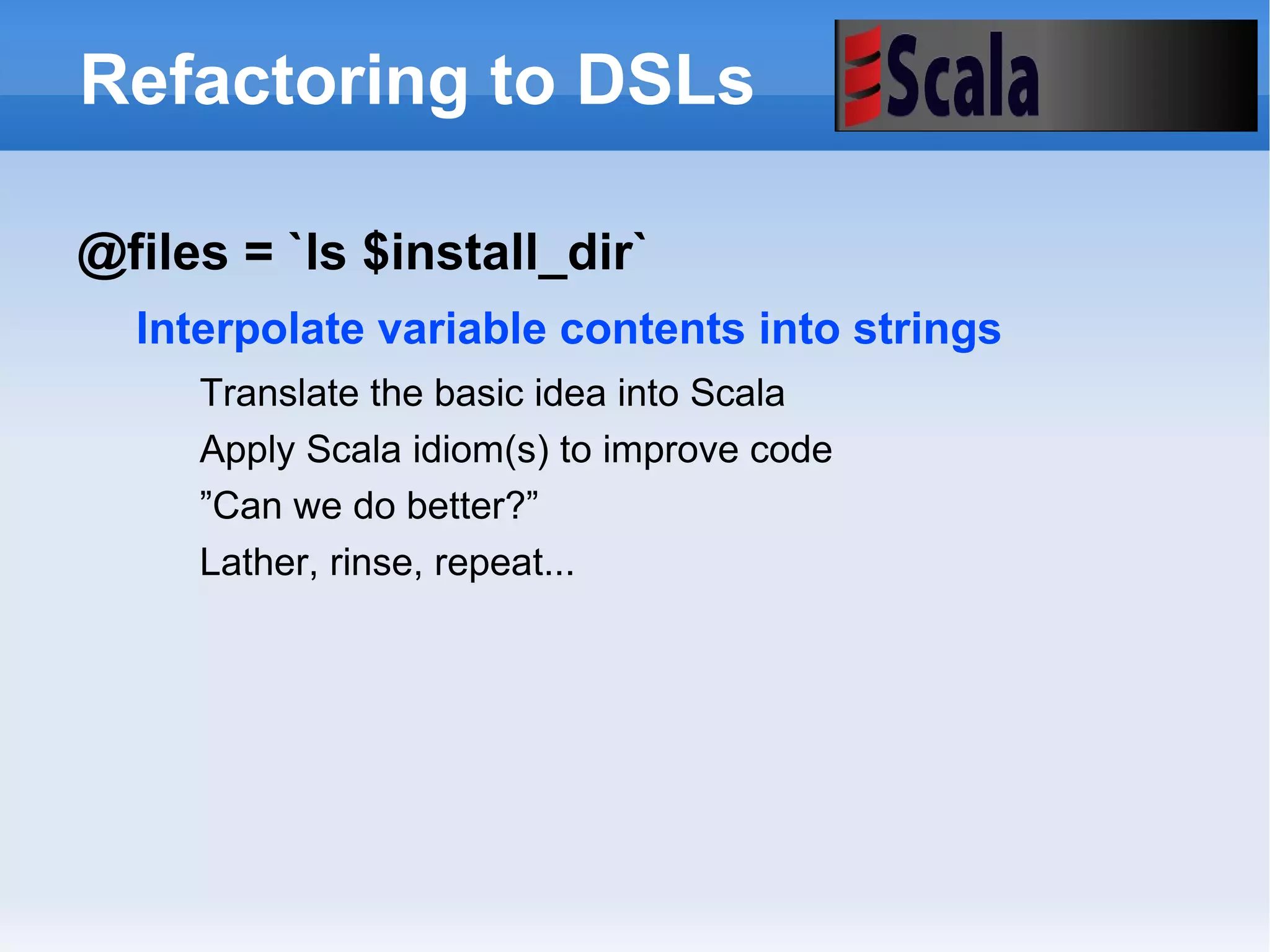 Refactoring to DSLs

Scala

@files = `ls $install_dir`

Interpolate variable contents into strings

Translate the basic idea into Scala

Apply Scala idiom(s) to improve code

”Can we do better?”

Lather, rinse, repeat...